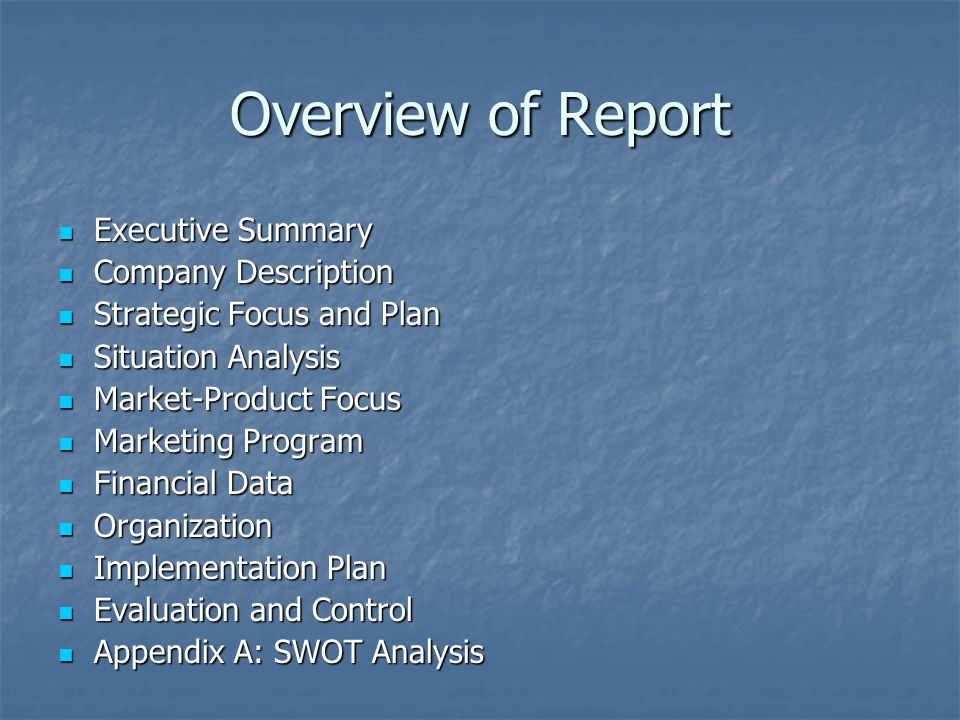 Overview of Report

- Executive Summary
- Company Description
- Strategic Focus and Plan
- Situation Analysis
- Market-Product Focus
- Marketing Program
- Financial Data
- Organization
- Implementation Plan
- Evaluation and Control
- Appendix A: SWOT Analysis